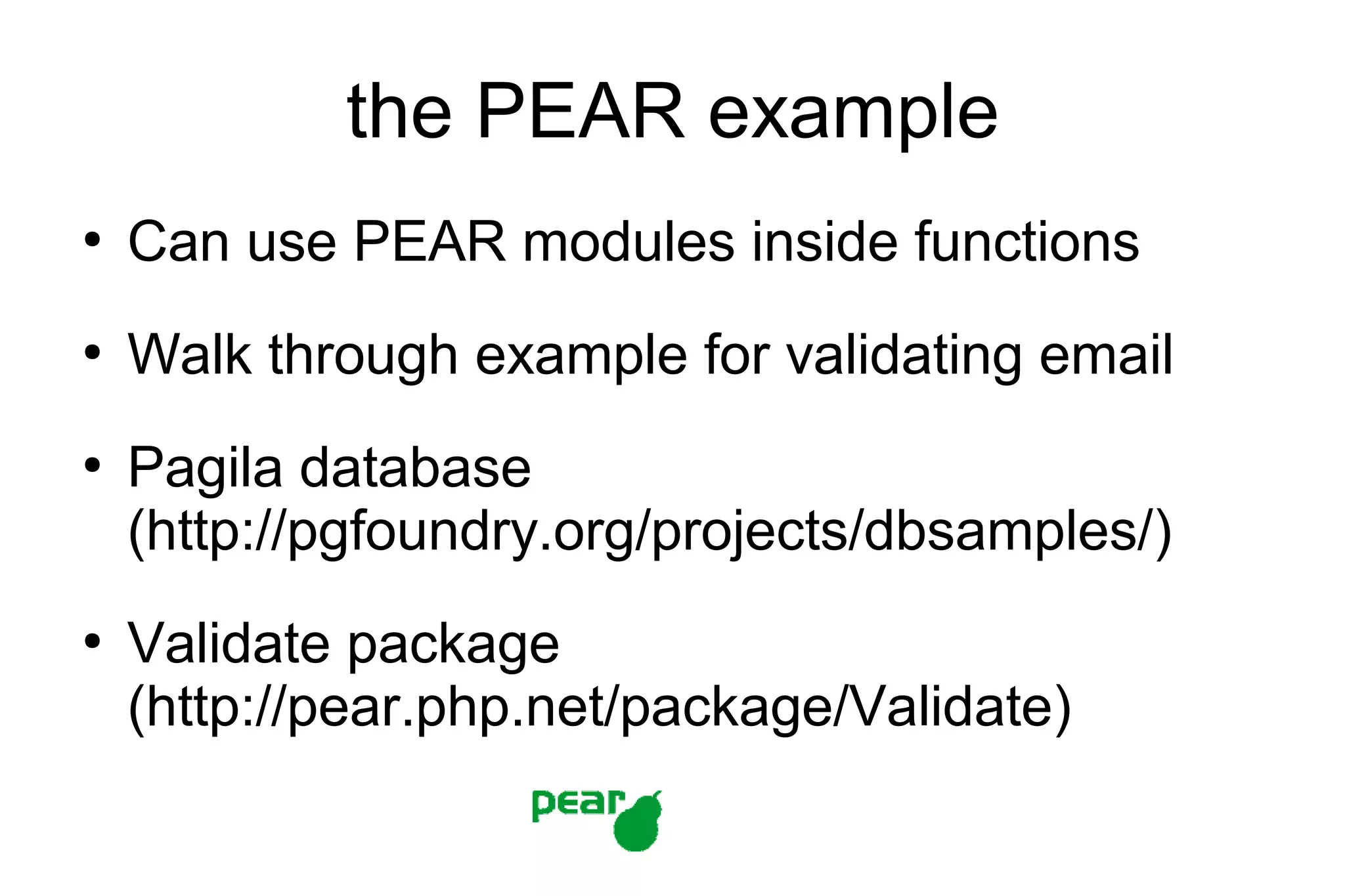 the PEAR example

• Can use PEAR modules inside functions

• Walk through example for validating email

• Pagila database (http://pgfoundry.org/projects/dbsamples/)

• Validate package (http://pear.php.net/package/Validate)

pear